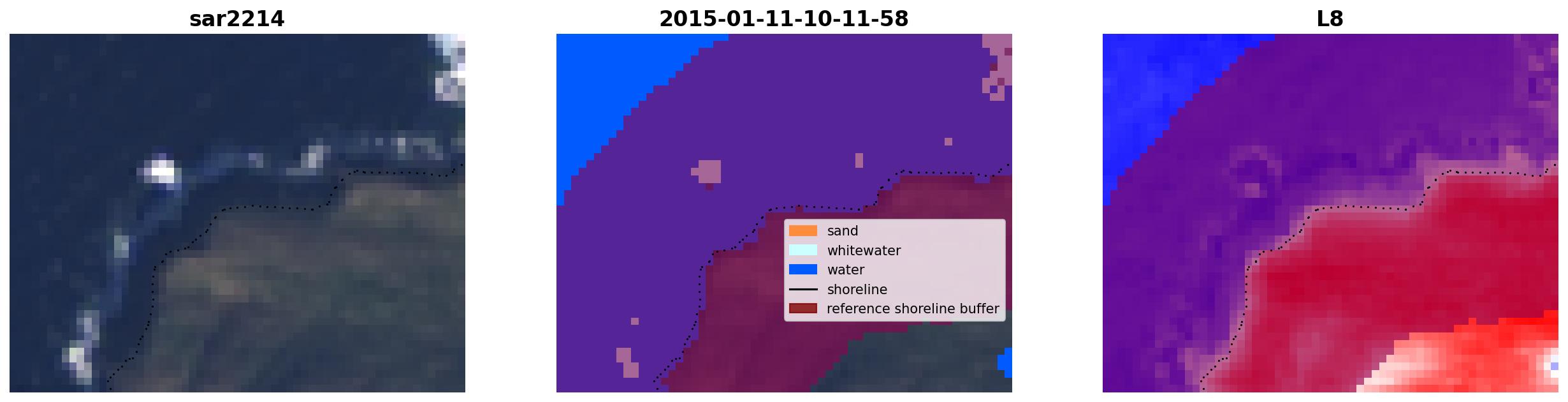 sar2214

2015-01-11-10-11-58

sand
whitewater
water
shoreline
reference shoreline buffer

L8